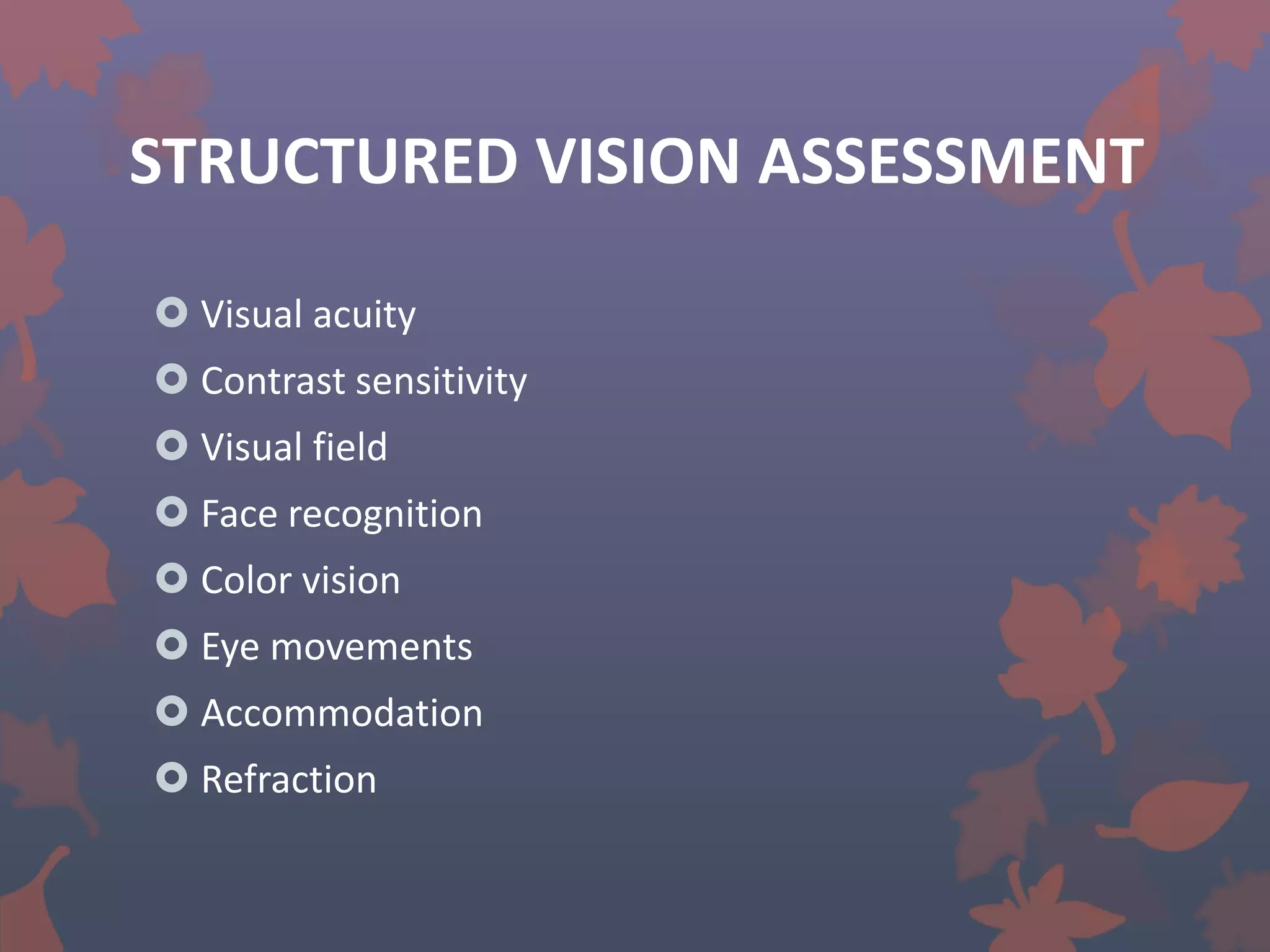 STRUCTURED VISION ASSESSMENT

Visual acuity
Contrast sensitivity
Visual field
Face recognition
Color vision
Eye movements
Accommodation
Refraction